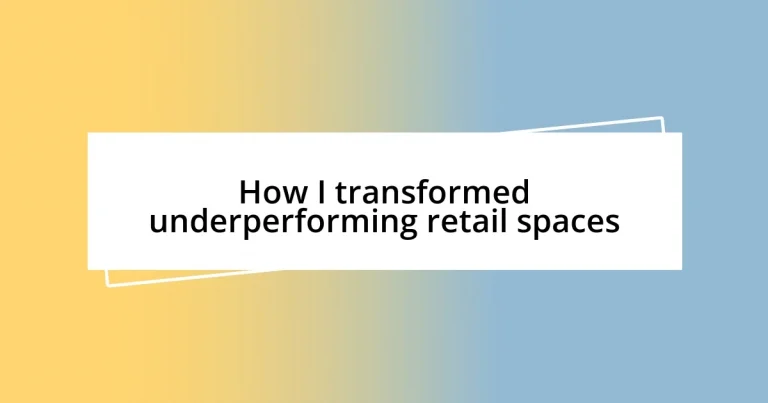 How I transformed underperforming retail spaces